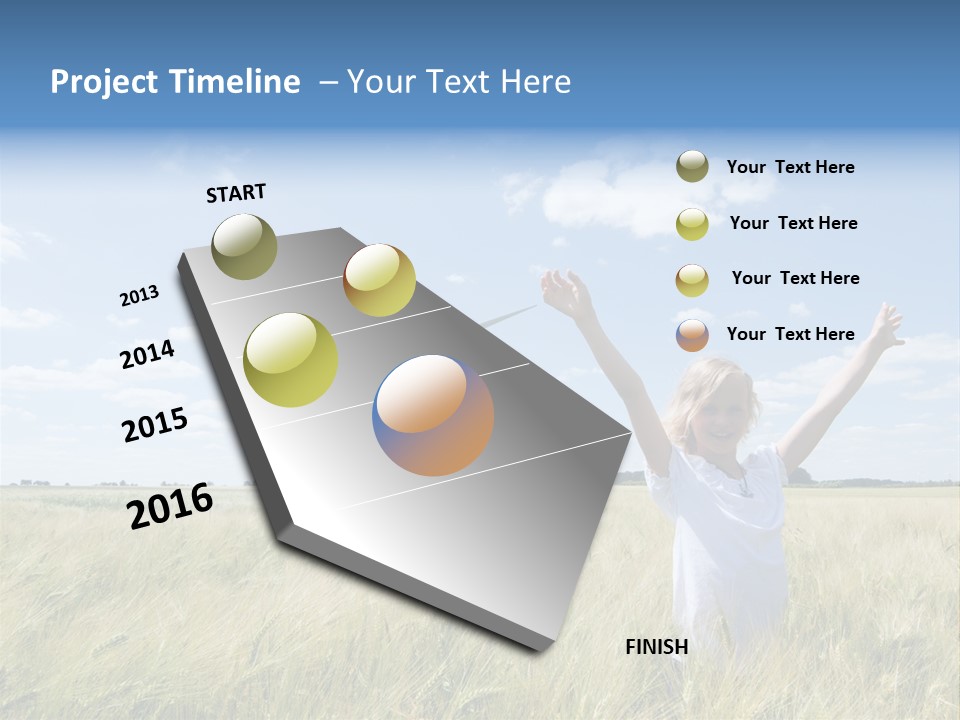 Project Timeline – Your Text Here

START

2013

2014

2015

2016

FINISH

Your Text Here

Your Text Here

Your Text Here

Your Text Here